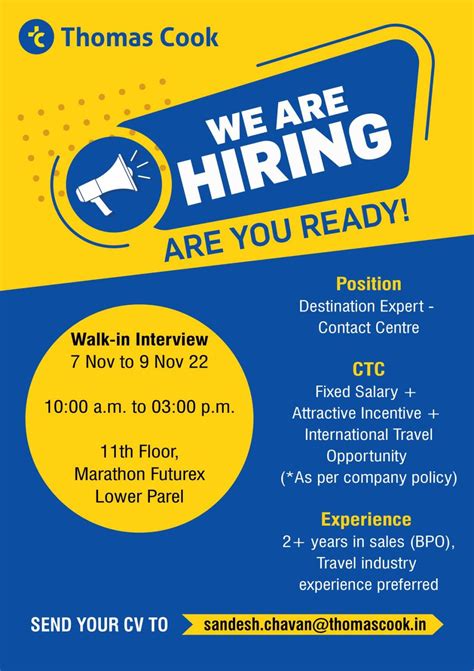 Thomas Cook

WE ARE HIRING

ARE YOU READY!

Walk-in Interview
7 Nov to 9 Nov 22

10:00 a.m. to 03:00 p.m.

11th Floor,
Marathon Futurex
Lower Parel

Position
Destination Expert - Contact Centre

CTC
Fixed Salary + Attractive Incentive + International Travel Opportunity
(*As per company policy)

Experience
2+ years in sales (BPO), Travel industry experience preferred

SEND YOUR CV TO sandesh.chavan@thomascook.in